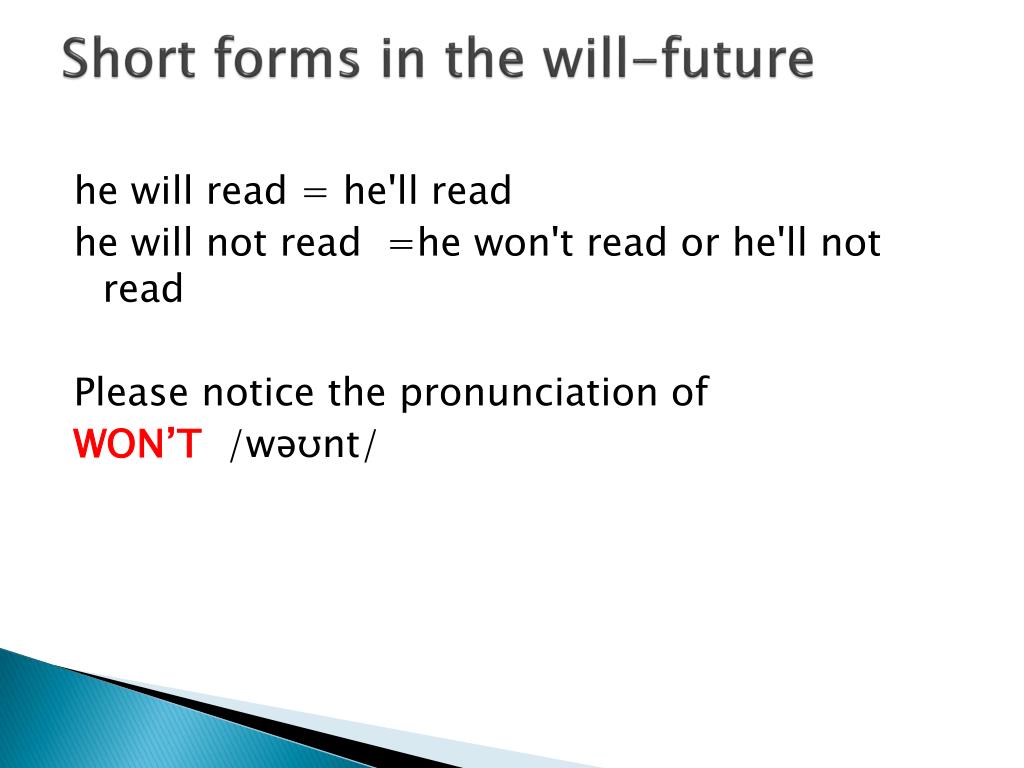 Short forms in the will-future

he will read = he'll read
he will not read =he won't read or he'll not read

Please notice the pronunciation of
WON’T /wəʊnt/